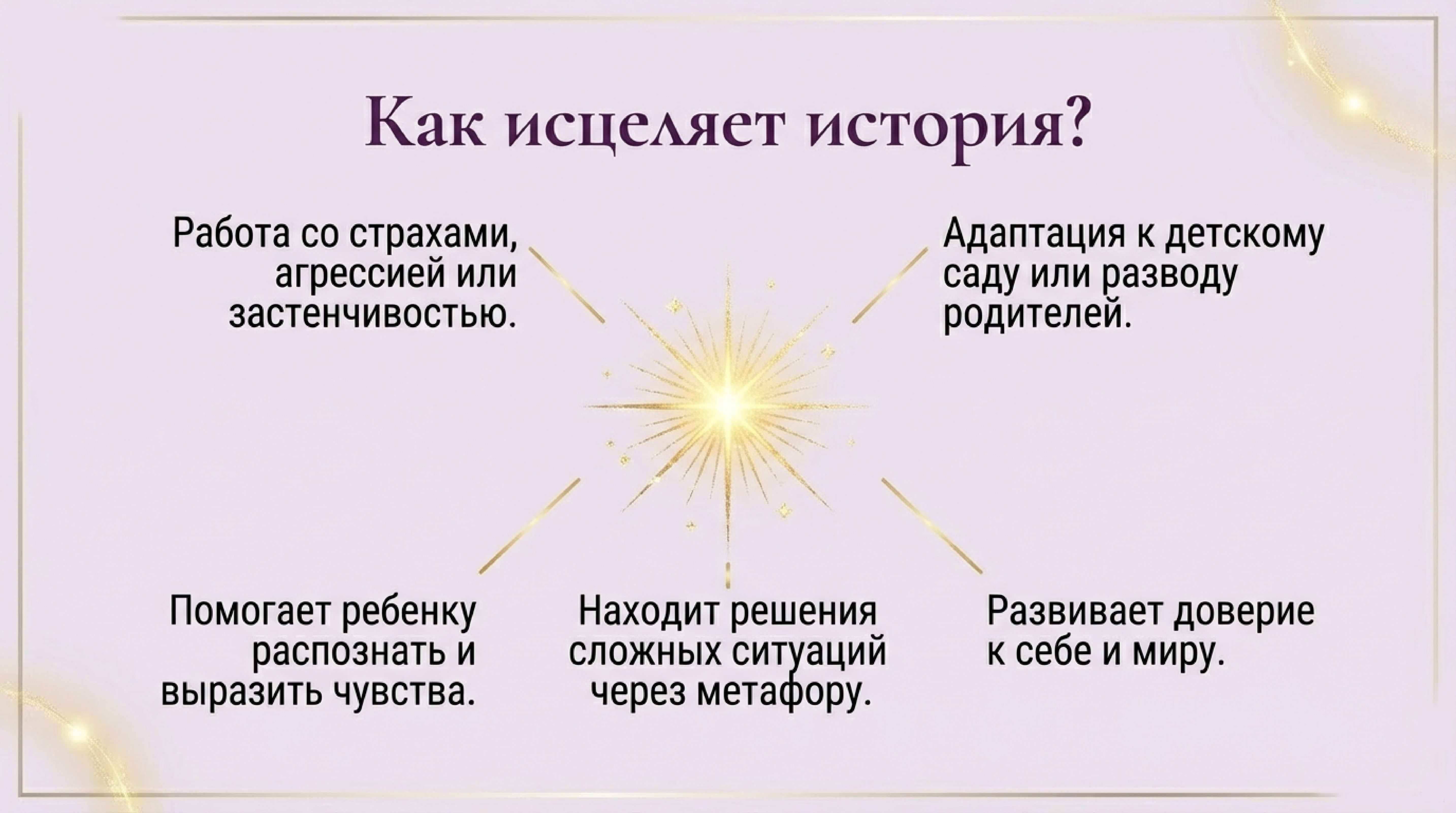 Как исцеляет история?

Работа со страхами, агрессией или застенчивостью.

Адаптация к детскому саду или разводу родителей.

Помогает ребенку распознать и выразить чувства.

Находит решения сложных ситуаций через метафору.

Развивает доверие к себе и миру.